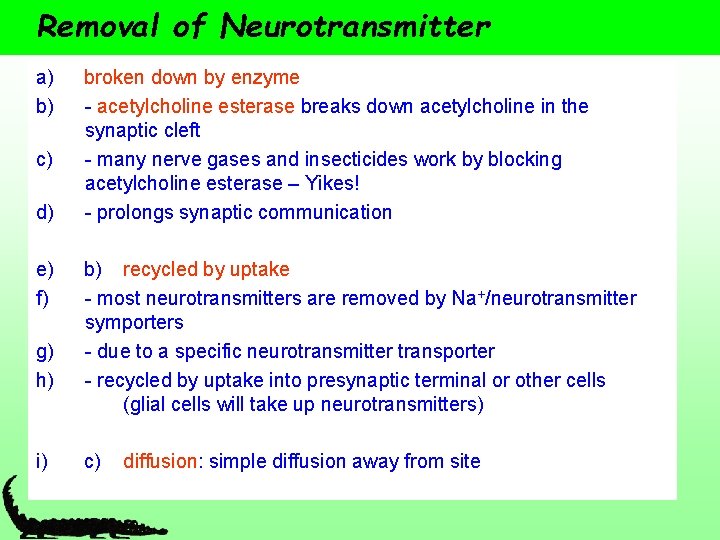 Removal of Neurotransmitter

a) broken down by enzyme

b) - acetylcholine esterase breaks down acetylcholine in the synaptic cleft

c) - many nerve gases and insecticides work by blocking acetylcholine esterase – Yikes!

d) - prolongs synaptic communication

e) b) recycled by uptake

f) - most neurotransmitters are removed by $Na^+$/neurotransmitter symporters

g) - due to a specific neurotransmitter transporter

h) - recycled by uptake into presynaptic terminal or other cells (glial cells will take up neurotransmitters)

i) c) diffusion: simple diffusion away from site